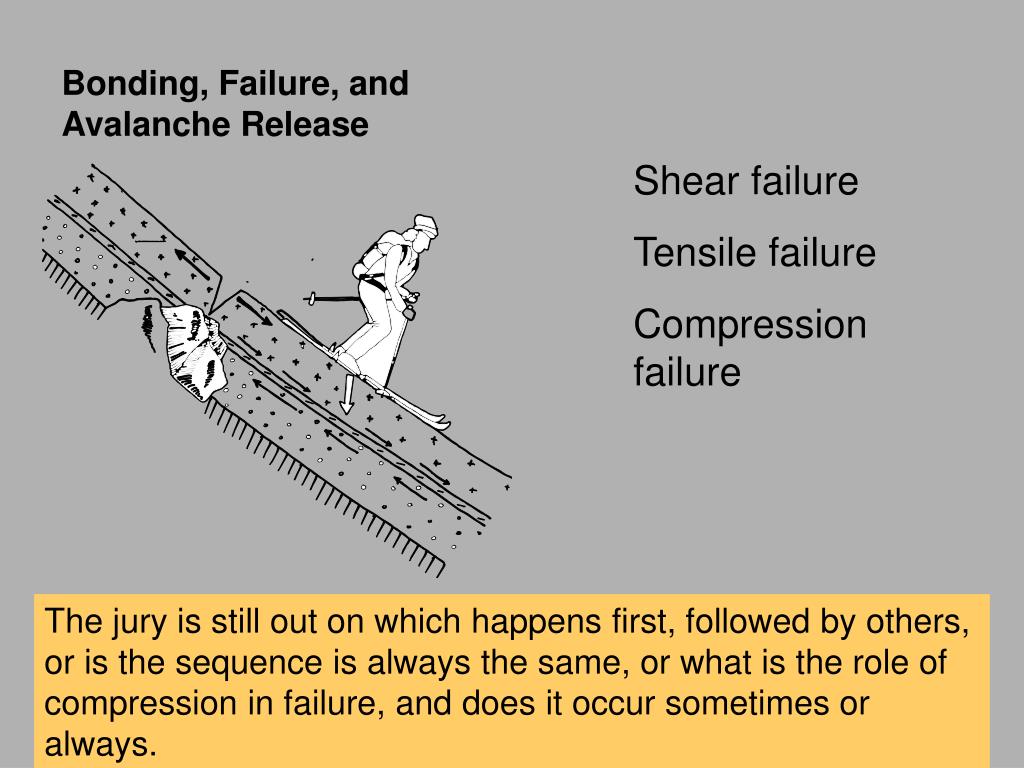 Bonding, Failure, and Avalanche Release

Shear failure

Tensile failure

Compression failure

The jury is still out on which happens first, followed by others, or is the sequence is always the same, or what is the role of compression in failure, and does it occur sometimes or always.